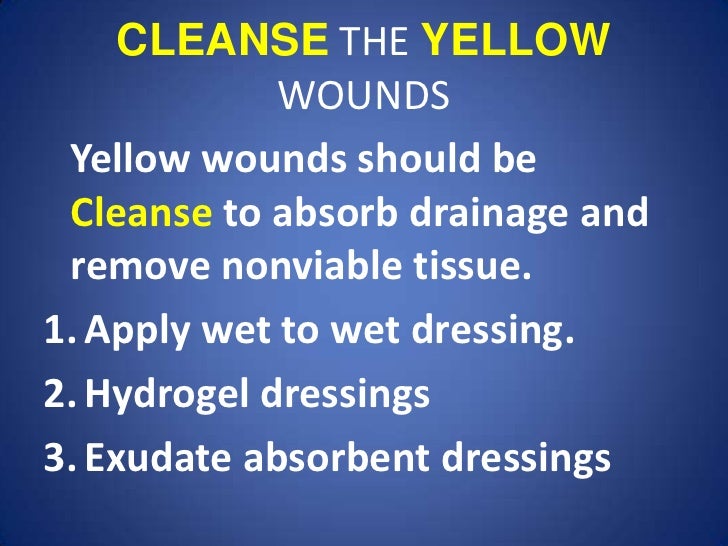 CLEANSE THE YELLOW WOUNDS

Yellow wounds should be Cleanse to absorb drainage and remove nonviable tissue.

1. Apply wet to wet dressing.
2. Hydrogel dressings
3. Exudate absorbent dressings